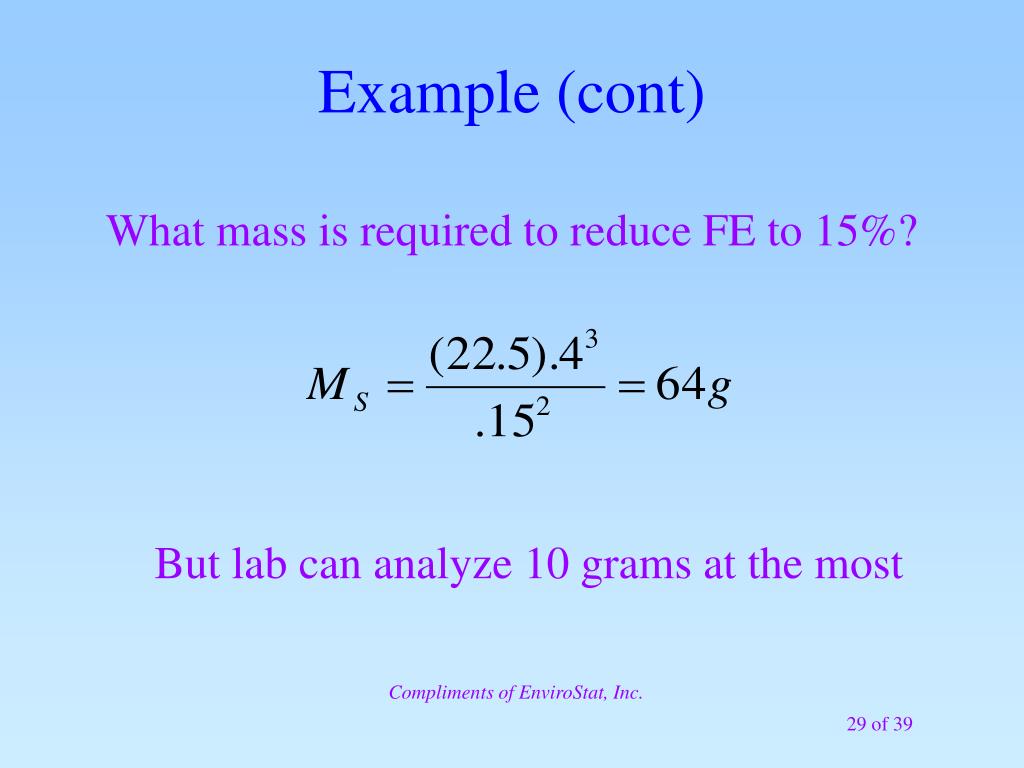 Example (cont)

What mass is required to reduce FE to 15%?

$M_S = \frac{(22.5).4^3}{.15^2} = 64g$

But lab can analyze 10 grams at the most

Compliments of EnviroStat, Inc.

29 of 39